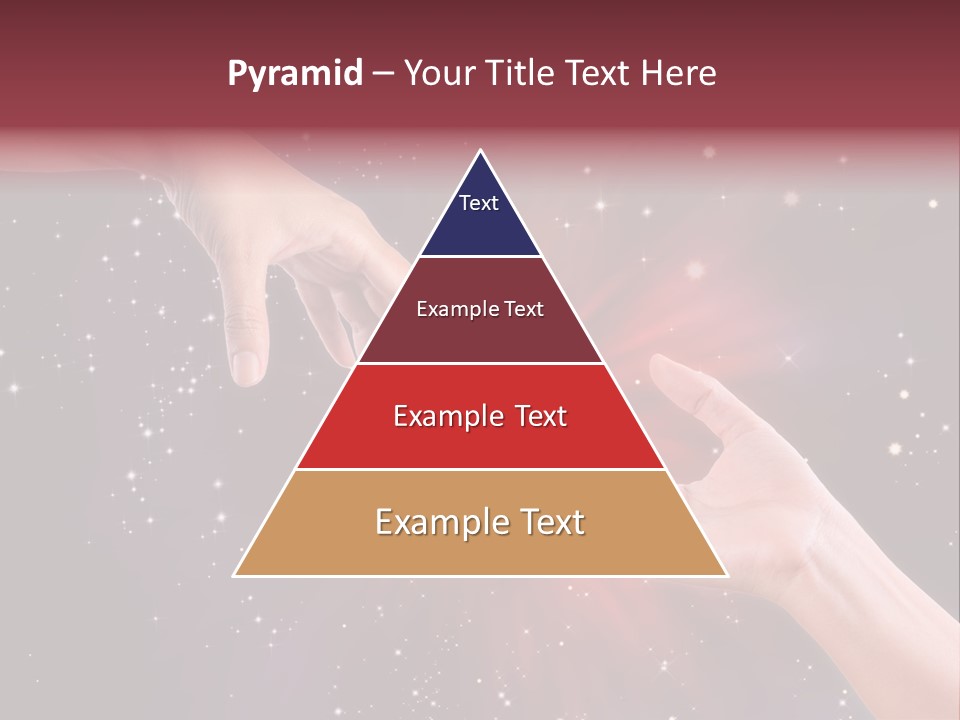 Pyramid – Your Title Text Here

Text

Example Text

Example Text

Example Text